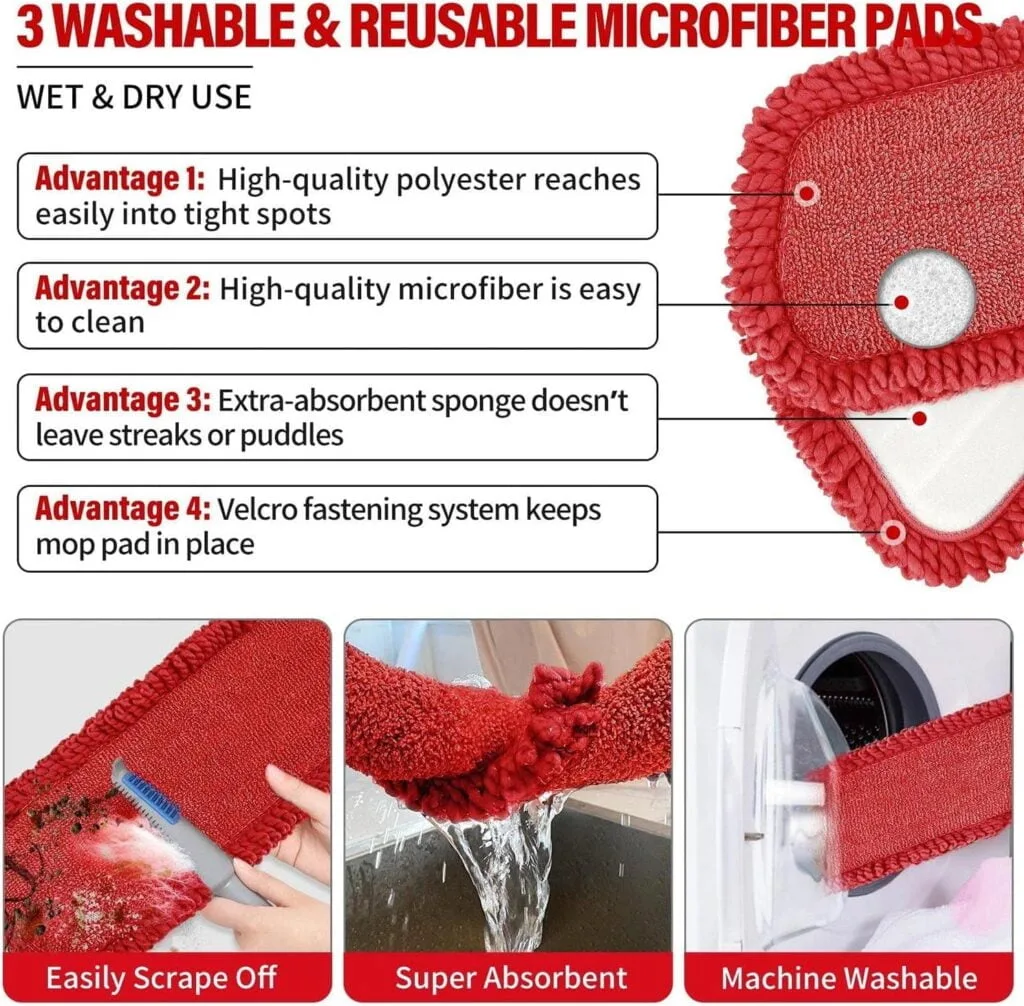 3 WASHABLE & REUSABLE MICROFIBER PADS

WET & DRY USE

Advantage 1: High-quality polyester reaches easily into tight spots

Advantage 2: High-quality microfiber is easy to clean

Advantage 3: Extra-absorbent sponge doesn't leave streaks or puddles

Advantage 4: Velcro fastening system keeps mop pad in place

Easily Scrape Off

Super Absorbent

Machine Washable